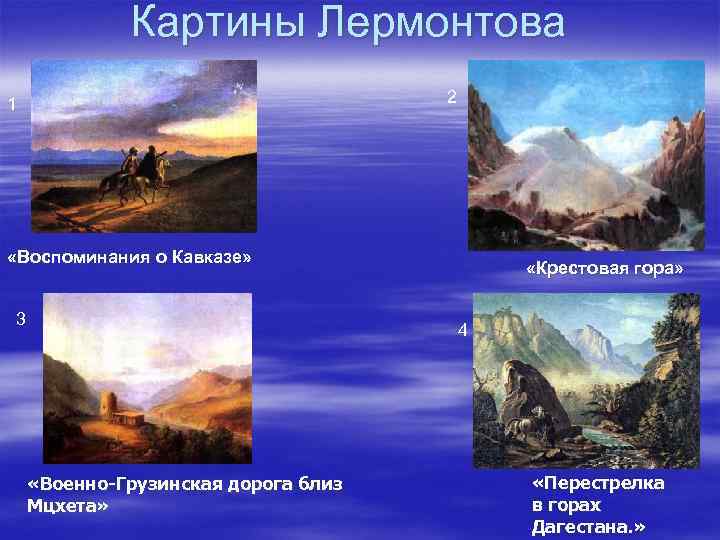 Картины Лермонтова

1

«Воспоминания о Кавказе»

2

«Крестовая гора»

3

«Военно-Грузинская дорога близ Мцхета»

4

«Перестрелка в горах Дагестана.»